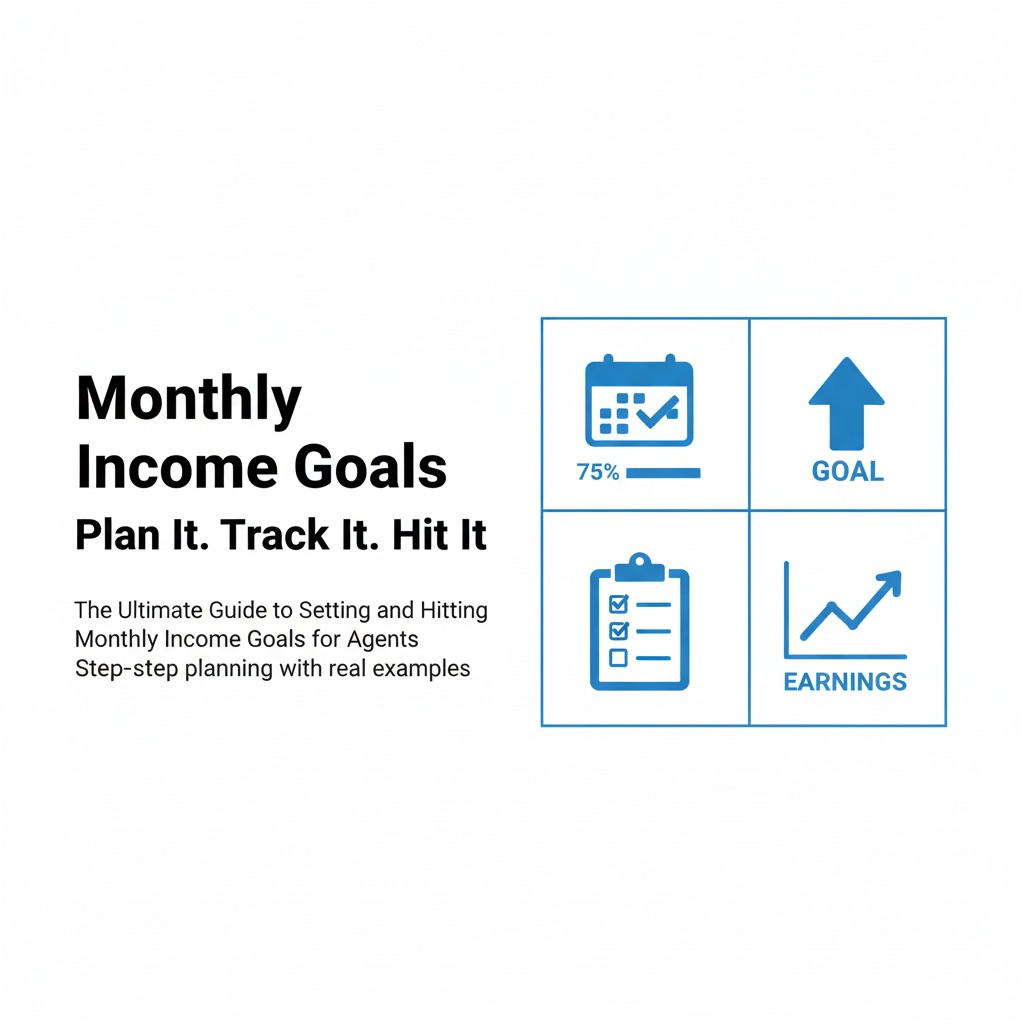 Monthly Income Goals

Plan It. Track It. Hit It

The Ultimate Guide to Setting and Hitting Monthly Income Goals for Agents
Step-step planning with real examples

75%

GOAL

EARNINGS